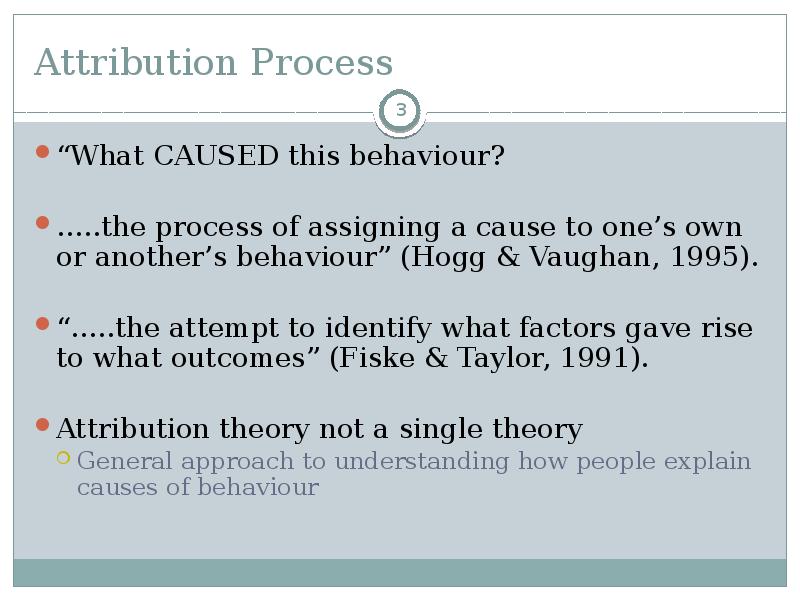 Attribution Process

3

“What CAUSED this behaviour?

.....the process of assigning a cause to one’s own or another’s behaviour” (Hogg & Vaughan, 1995).

“.....the attempt to identify what factors gave rise to what outcomes” (Fiske & Taylor, 1991).

Attribution theory not a single theory

General approach to understanding how people explain causes of behaviour